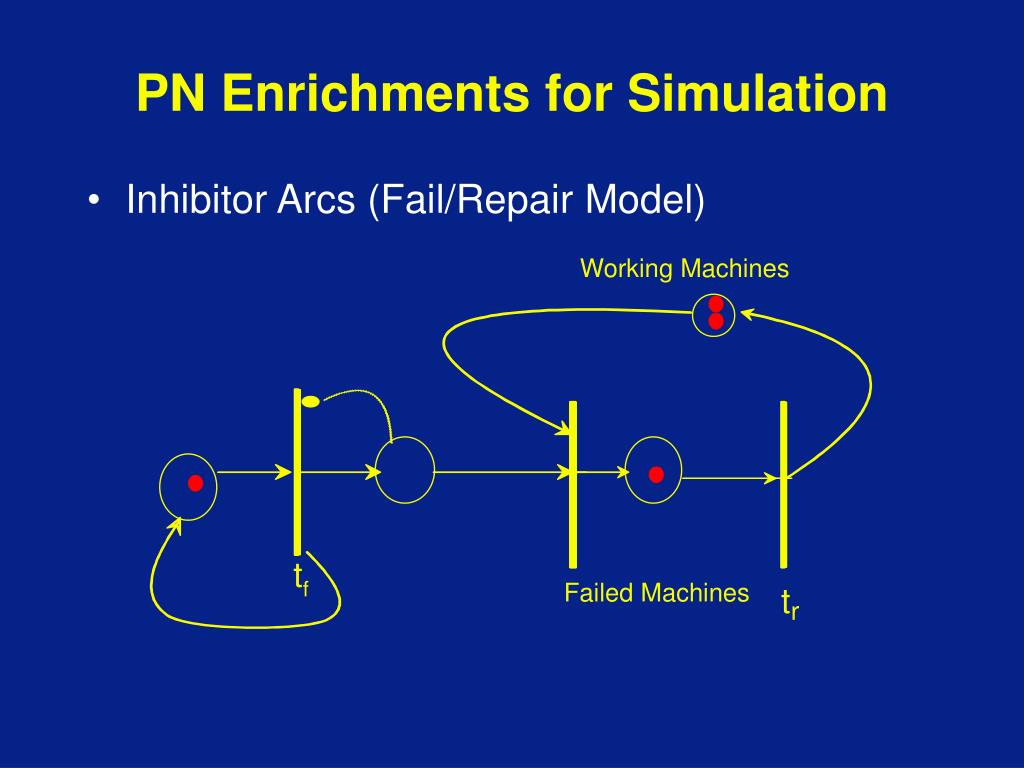 PN Enrichments for Simulation

• Inhibitor Arcs (Fail/Repair Model)

Working Machines

$t_f$

Failed Machines

$t_r$